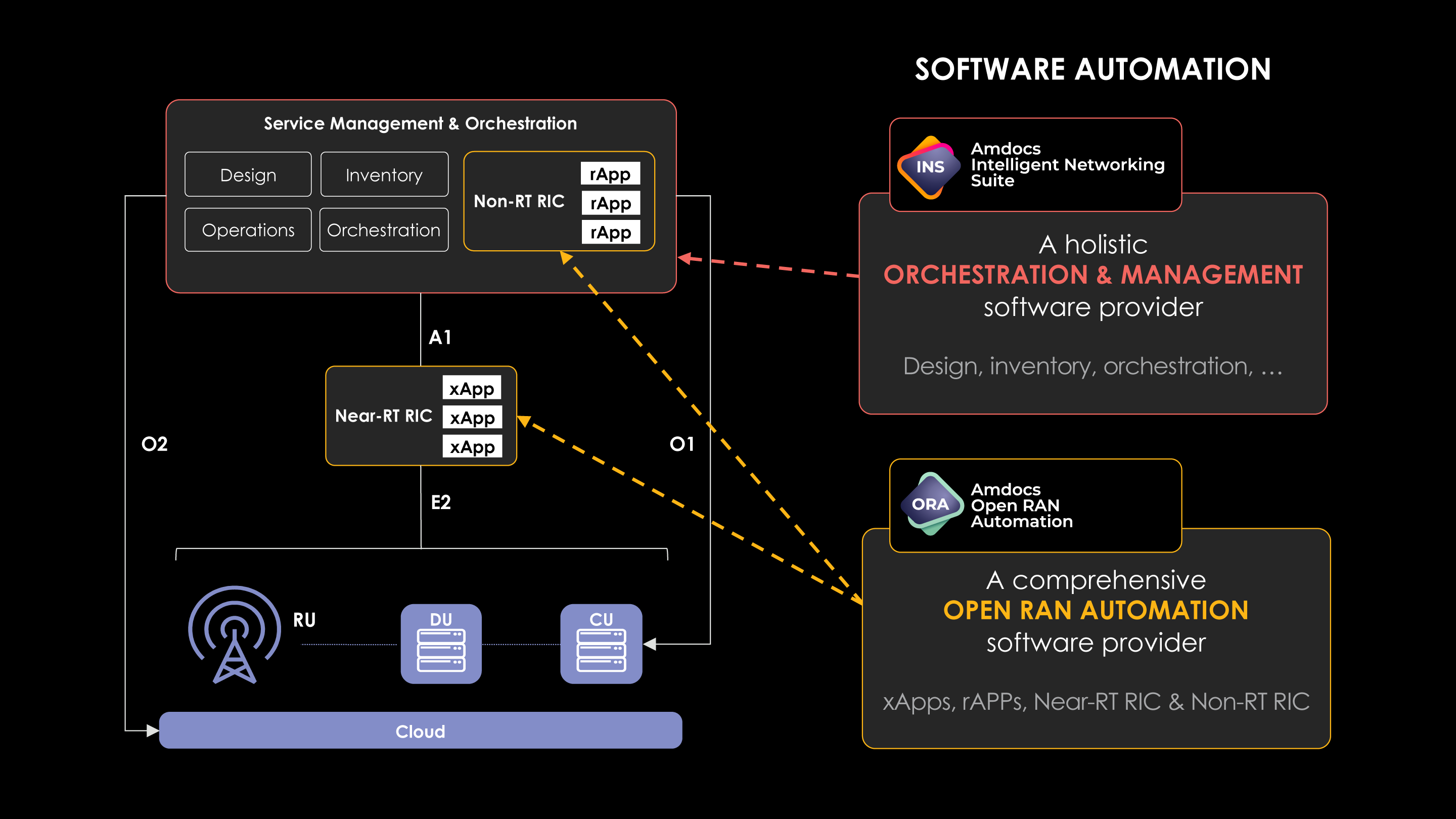 SOFTWARE AUTOMATION

Service Management & Orchestration

Design

Inventory

Operations

Orchestration

Non-RT RIC

rApp

rApp

rApp

A1

Near-RT RIC

xApp

xApp

xApp

O2

O1

E2

RU

DU

CU

Cloud

INS

Amdocs Intelligent Networking Suite

A holistic
ORCHESTRATION & MANAGEMENT
software provider

Design, inventory, orchestration, …

ORA

Amdocs Open RAN Automation

A comprehensive
OPEN RAN AUTOMATION
software provider

xApps, rAPPs, Near-RT RIC & Non-RT RIC